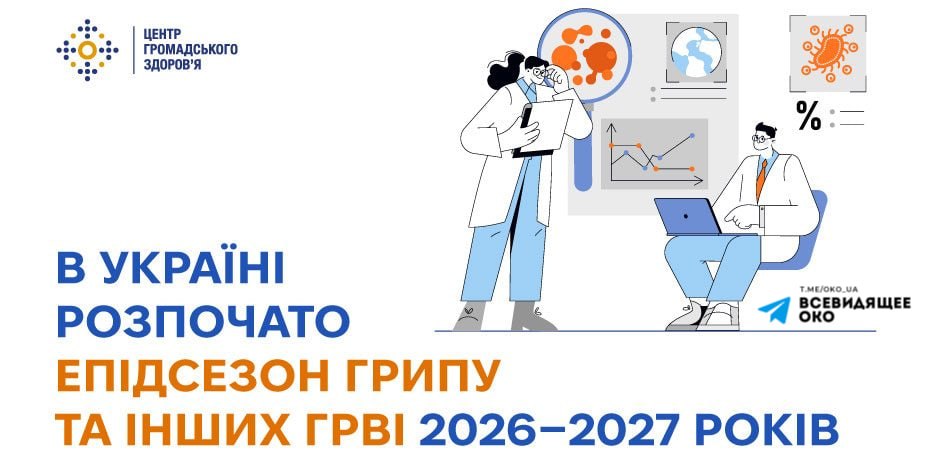 ЦЕНТР ГРОМАДСЬКОГО ЗДОРОВ'Я

%

T.ME/OKO_UA
ВСЕВИДЯЩЕЕ ОКО

В УКРАЇНІ РОЗПОЧАТО ЕПІДСЕЗОН ГРИПУ ТА ІНШИХ ГРВІ 2026–2027 РОКІВ